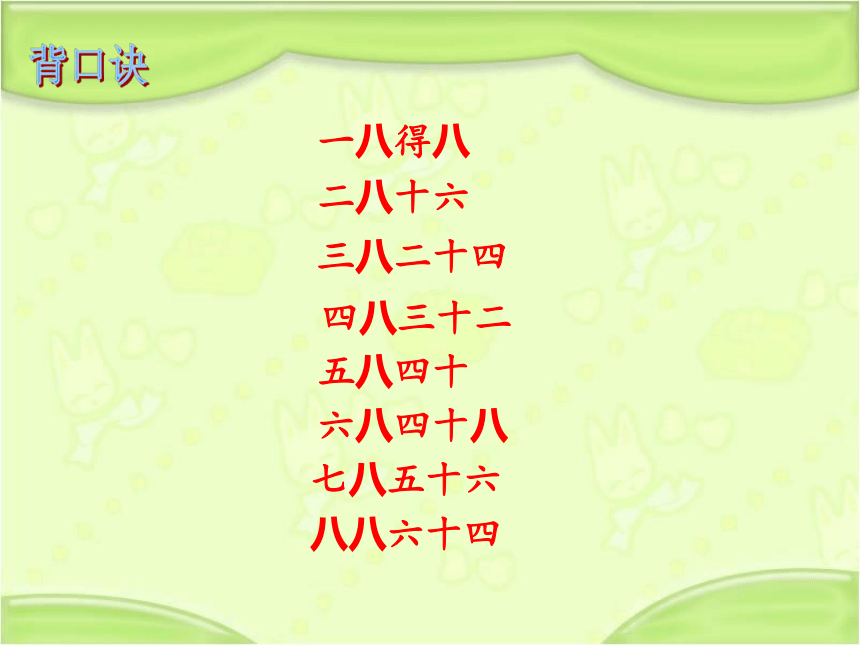 背口诀

一八得八
二八十六
三八二十四
四八三十二
五八四十
六八四十八
七八五十六
八八六十四